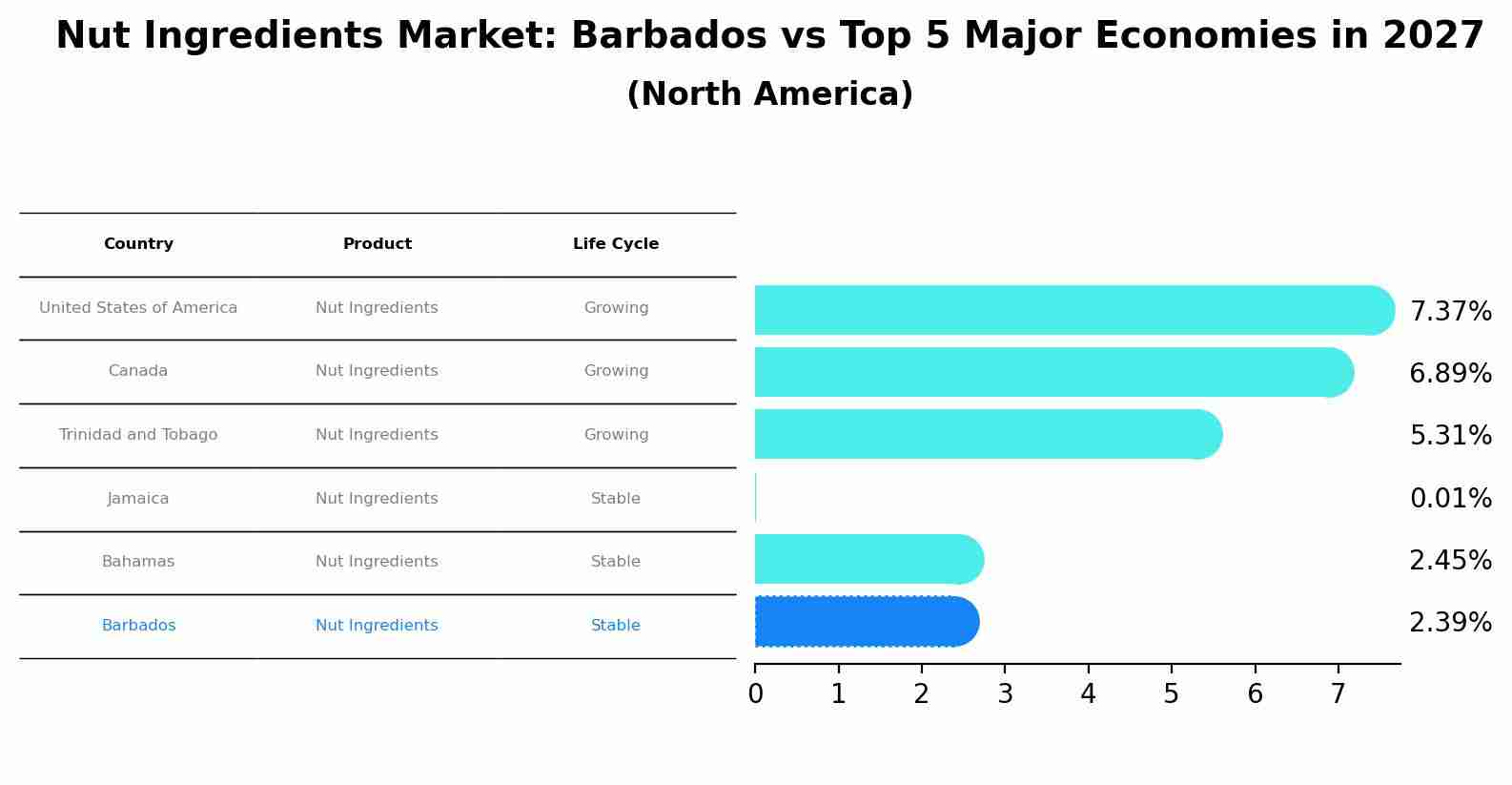 Nut Ingredients Market: Barbados vs Top 5 Major Economies in 2027
(North America)

| Country | Product | Life Cycle |
|---|---|---|
| United States of America | Nut Ingredients | Growing |
| Canada | Nut Ingredients | Growing |
| Trinidad and Tobago | Nut Ingredients | Growing |
| Jamaica | Nut Ingredients | Stable |
| Bahamas | Nut Ingredients | Stable |
| Barbados | Nut Ingredients | Stable |

7.37%
6.89%
5.31%
0.01%
2.45%
2.39%

0 1 2 3 4 5 6 7